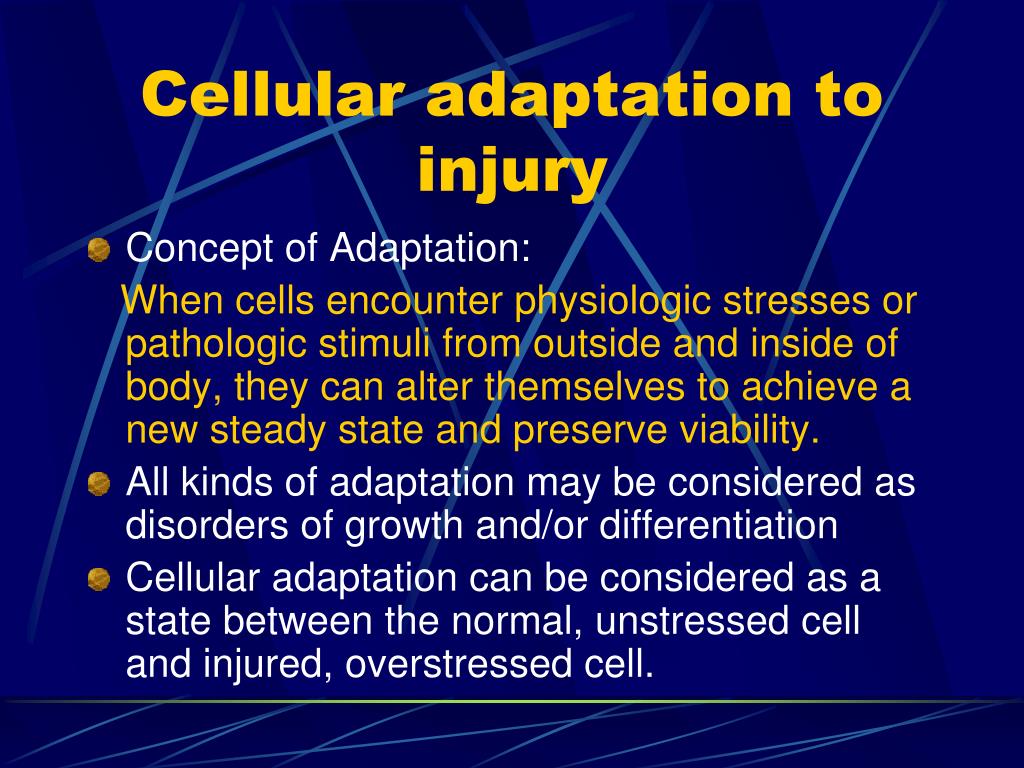 Cellular adaptation to injury

Concept of Adaptation:

When cells encounter physiologic stresses or pathologic stimuli from outside and inside of body, they can alter themselves to achieve a new steady state and preserve viability.

All kinds of adaptation may be considered as disorders of growth and/or differentiation

Cellular adaptation can be considered as a state between the normal, unstressed cell and injured, overstressed cell.